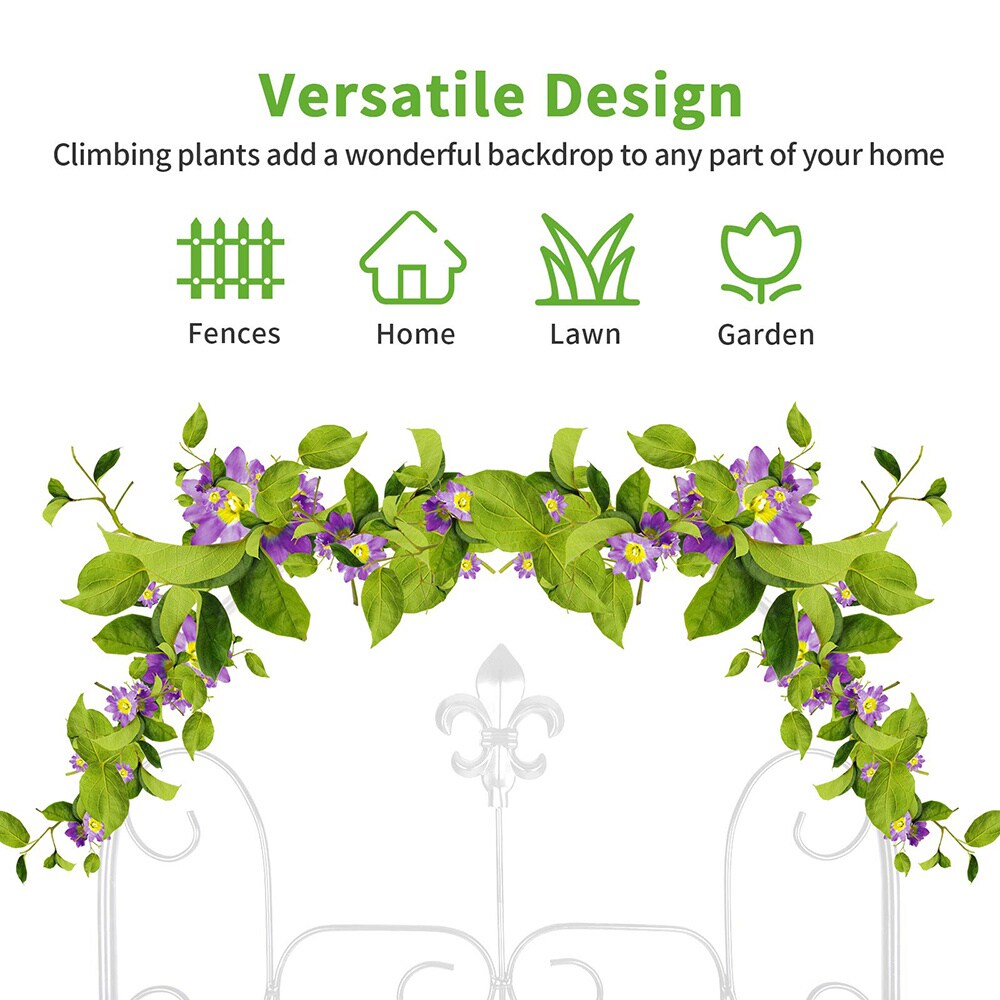 Versatile Design

Climbing plants add a wonderful backdrop to any part of your home

Fences

Home

Lawn

Garden